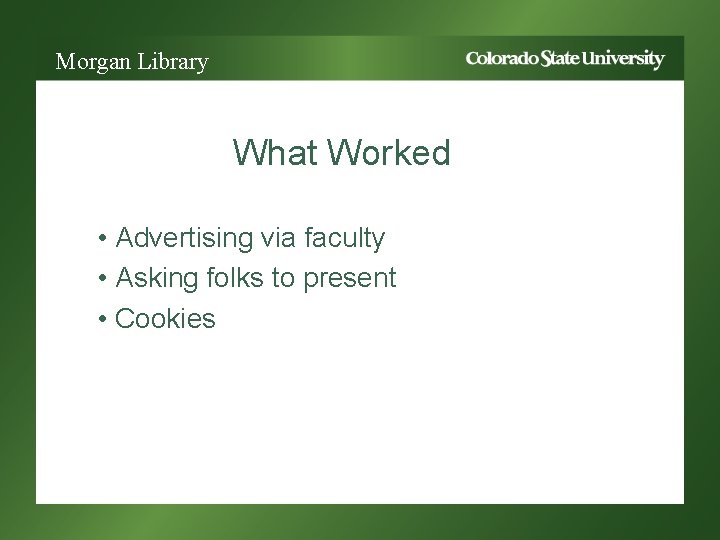 Morgan Library

Colorado State University

What Worked

• Advertising via faculty
• Asking folks to present
• Cookies